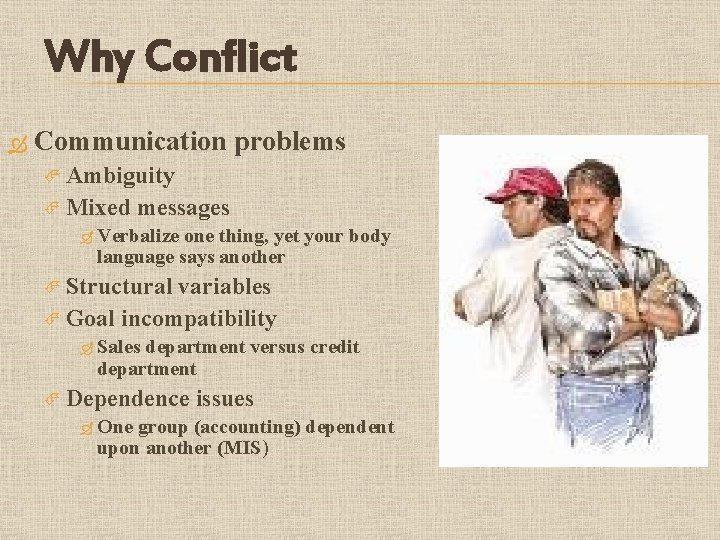 Why Conflict

Communication problems

Ambiguity

Mixed messages

Verbalize one thing, yet your body language says another

Structural variables

Goal incompatibility

Sales department versus credit department

Dependence issues

One group (accounting) dependent upon another (MIS)